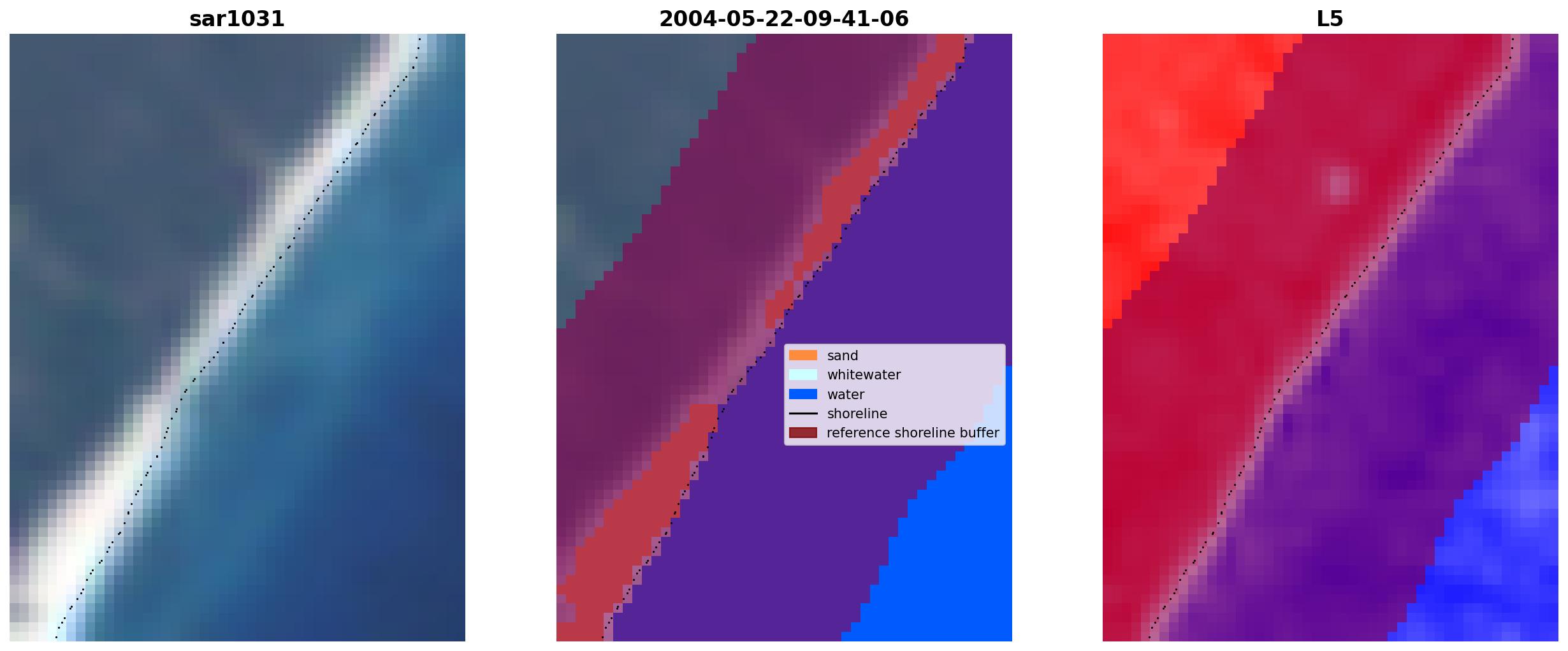 sar1031

2004-05-22-09-41-06

sand
whitewater
water
shoreline
reference shoreline buffer

L5